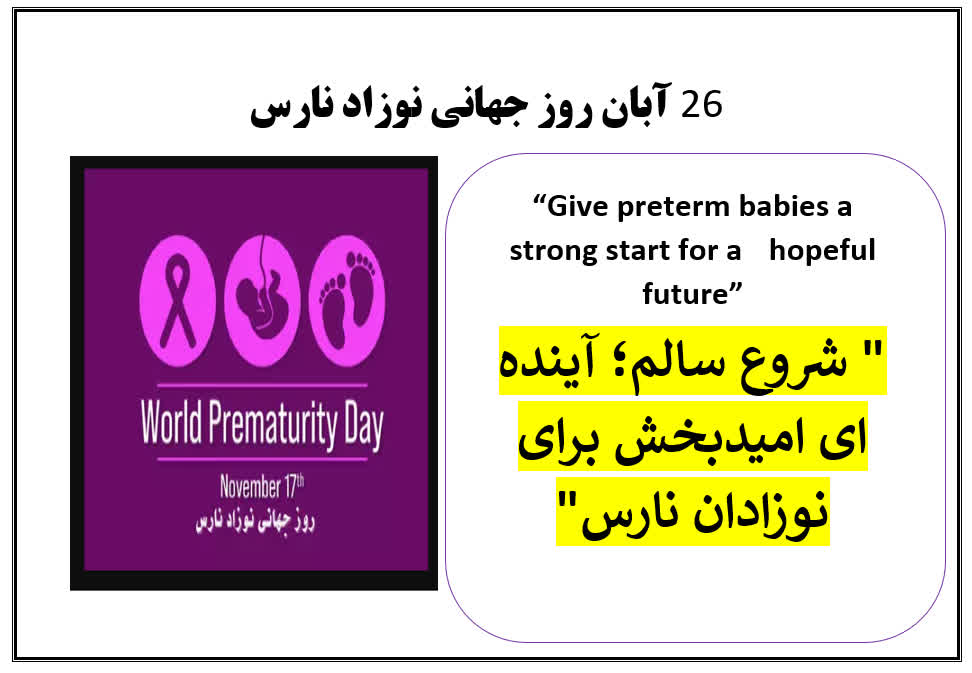 26 آبان روز جهانی نوزاد نارس

"Give preterm babies a strong start for a hopeful future"

" شروع سالم؛ آینده ای امیدبخش برای نوزادان نارس"

World Prematurity Day

November 17th
روز جهانی نوزاد نارس